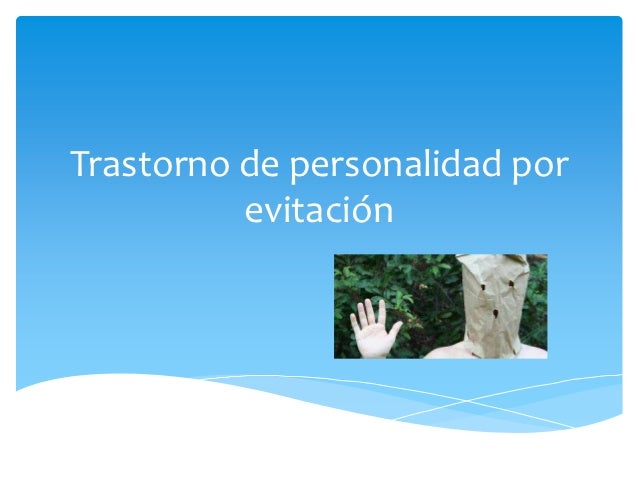 Trastorno de personalidad por evitación